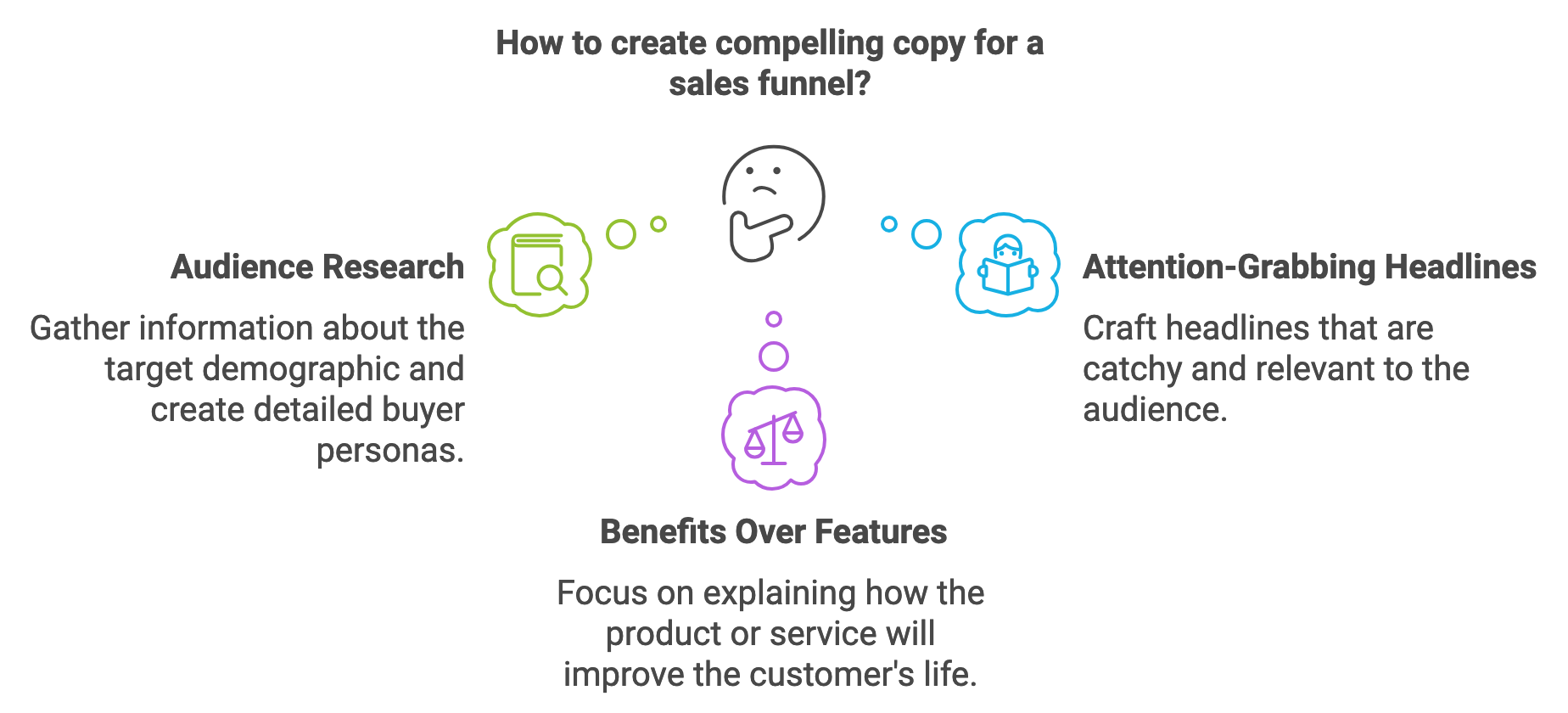 How to create compelling copy for a sales funnel?

Audience Research

Gather information about the target demographic and create detailed buyer personas.

Attention-Grabbing Headlines

Craft headlines that are catchy and relevant to the audience.

Benefits Over Features

Focus on explaining how the product or service will improve the customer's life.